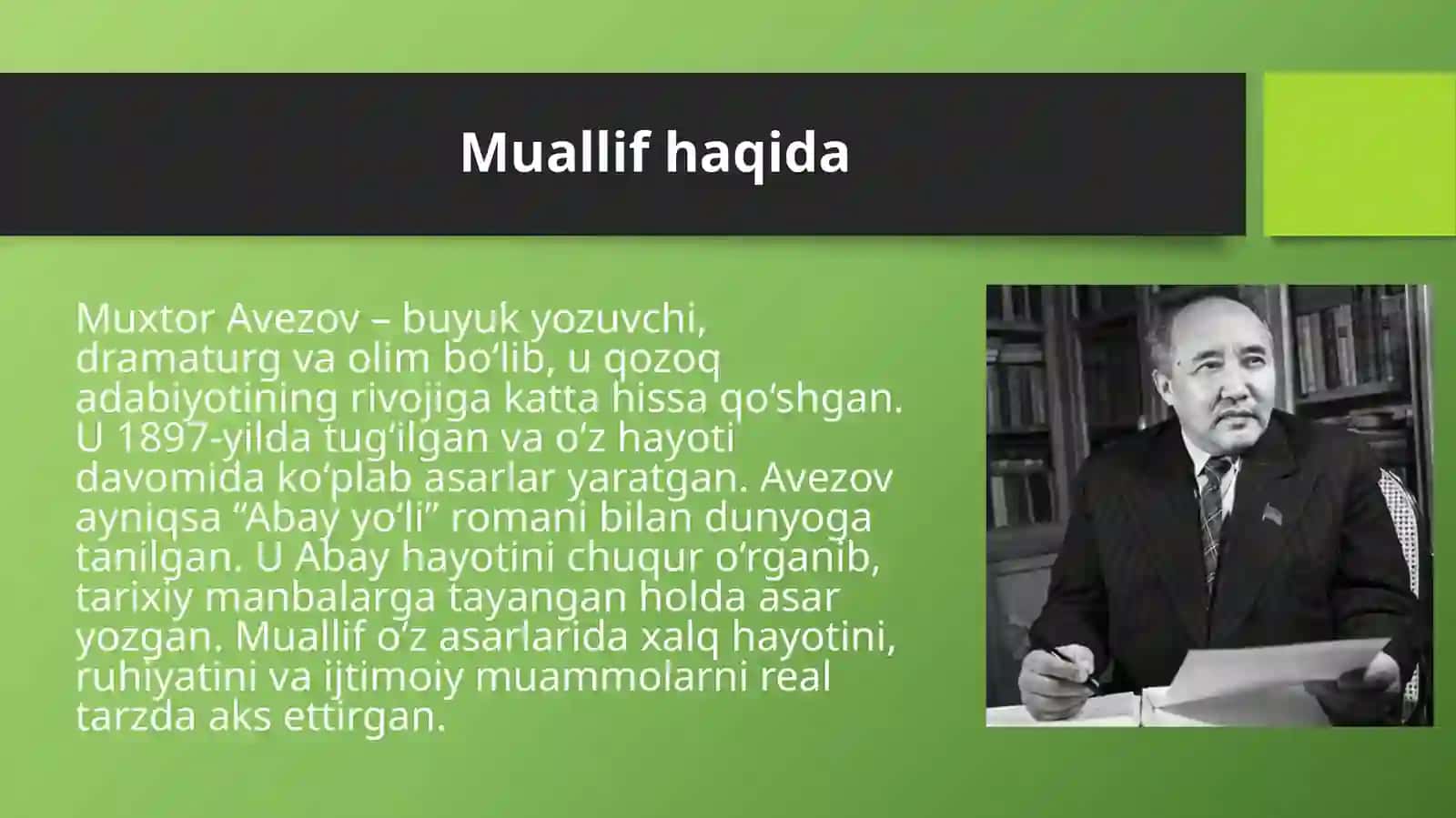 Muallif haqida

Muxtor Avezov – buyuk yozuvchi, dramaturg va olim bo‘lib, u qozoq adabiyotining rivojiga katta hissa qo‘shgan. U 1897-yilda tug‘ilgan va o‘z hayoti davomida ko‘plab asarlar yaratgan. Avezov ayniqsa “Abay yo‘li” romani bilan dunyoga tanilgan. U Abay hayotini chuqur o‘rganib, tarixiy manbalarga tayangan holda asar yozgan. Muallif o‘z asarlarida xalq hayotini, ruhiyatini va ijtimoiy muammolarni real tarzda aks ettirgan.